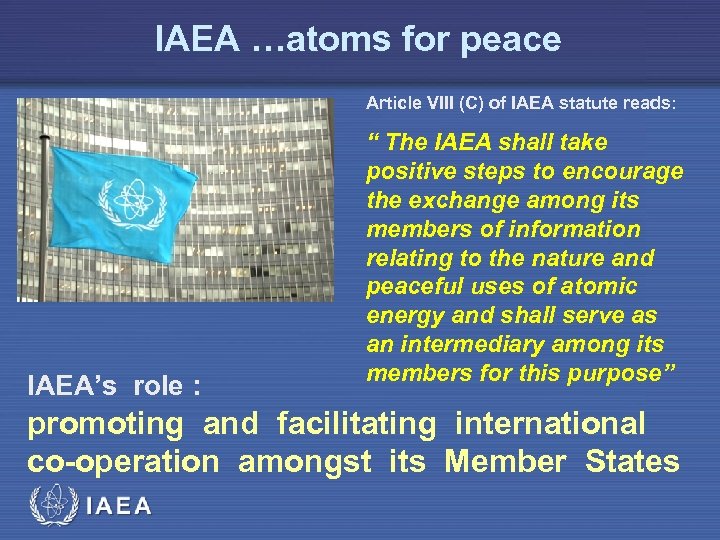 IAEA …atoms for peace

Article VIII (C) of IAEA statute reads:

“ The IAEA shall take positive steps to encourage the exchange among its members of information relating to the nature and peaceful uses of atomic energy and shall serve as an intermediary among its members for this purpose”

IAEA’s role :

promoting and facilitating international co-operation amongst its Member States

IAEA